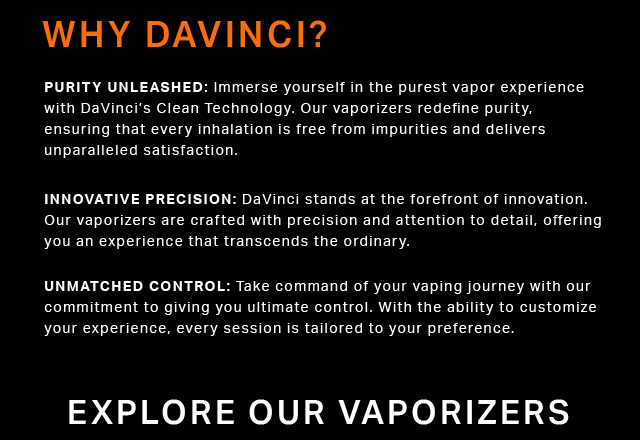 WHY DAVINCI?

PURITY UNLEASHED: Immerse yourself in the purest vapor experience with DaVinci's Clean Technology. Our vaporizers redefine purity, ensuring that every inhalation is free from impurities and delivers unparalleled satisfaction.

INNOVATIVE PRECISION: DaVinci stands at the forefront of innovation. Our vaporizers are crafted with precision and attention to detail, offering you an experience that transcends the ordinary.

UNMATCHED CONTROL: Take command of your vaping journey with our commitment to giving you ultimate control. With the ability to customize your experience, every session is tailored to your preference.

EXPLORE OUR VAPORIZERS